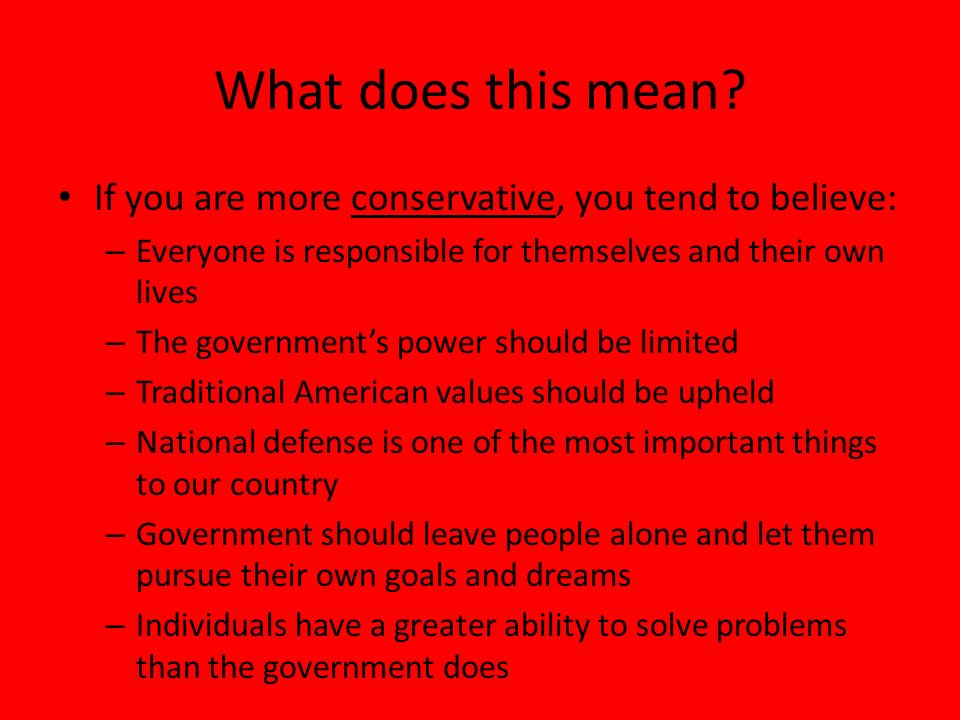 What does this mean?

• If you are more conservative, you tend to believe:
– Everyone is responsible for themselves and their own lives
– The government's power should be limited
– Traditional American values should be upheld
– National defense is one of the most important things to our country
– Government should leave people alone and let them pursue their own goals and dreams
– Individuals have a greater ability to solve problems than the government does